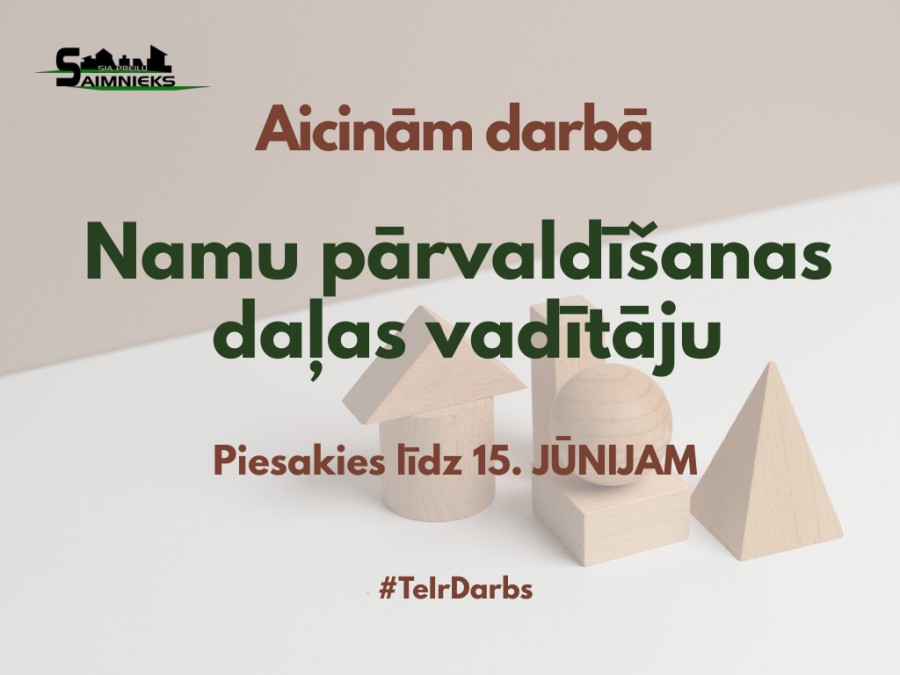 SIA PREIĻU SAIMNIEKS

Aicinām darbā

Namu pārvaldīšanas daļas vadītāju

Piesakies līdz 15. JŪNIJAM

#TeIrDarbs